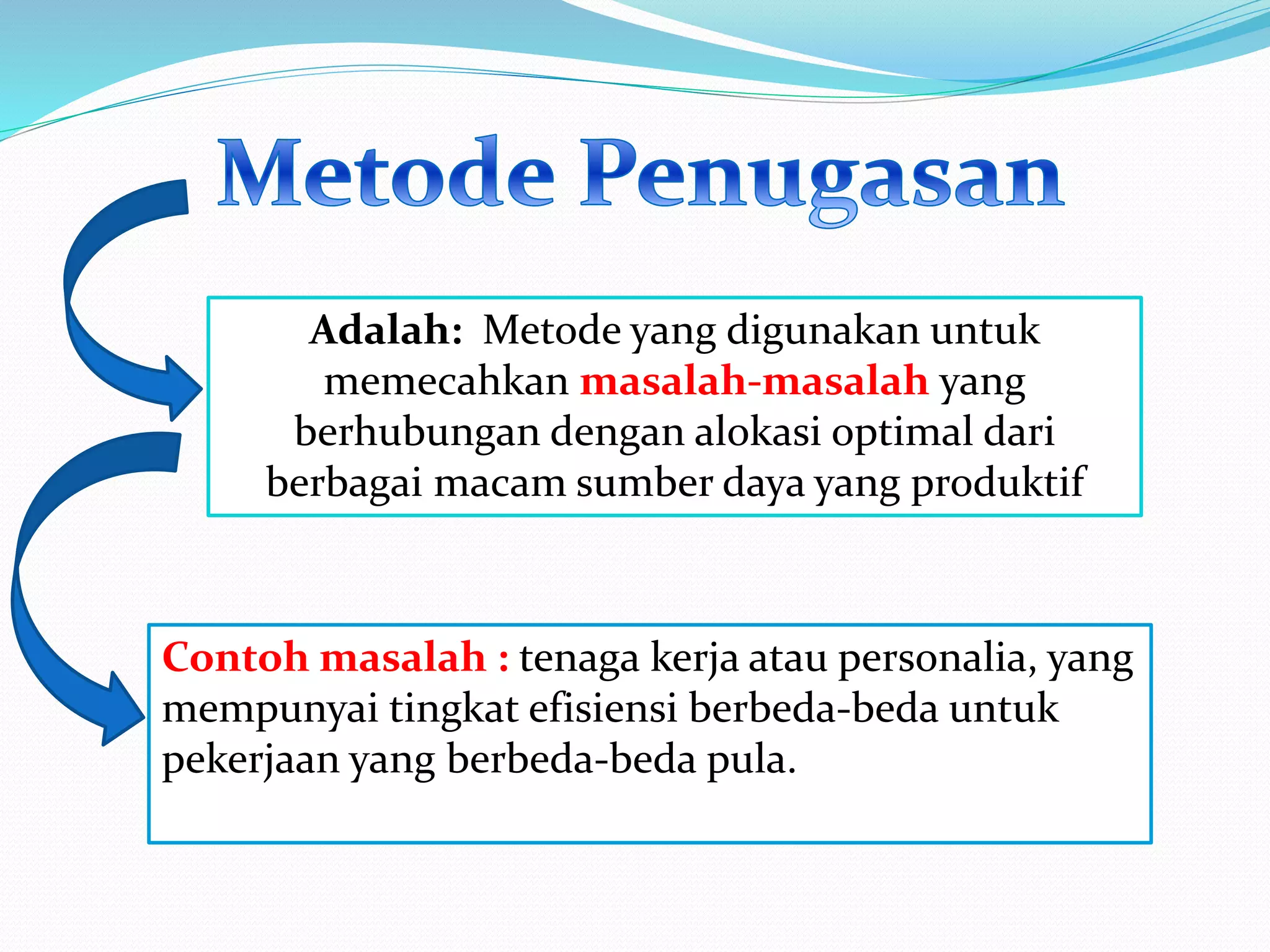 Metode Penugasan

Adalah: Metode yang digunakan untuk memecahkan masalah-masalah yang berhubungan dengan alokasi optimal dari berbagai macam sumber daya yang produktif

Contoh masalah : tenaga kerja atau personalia, yang mempunyai tingkat efisiensi berbeda-beda untuk pekerjaan yang berbeda-beda pula.